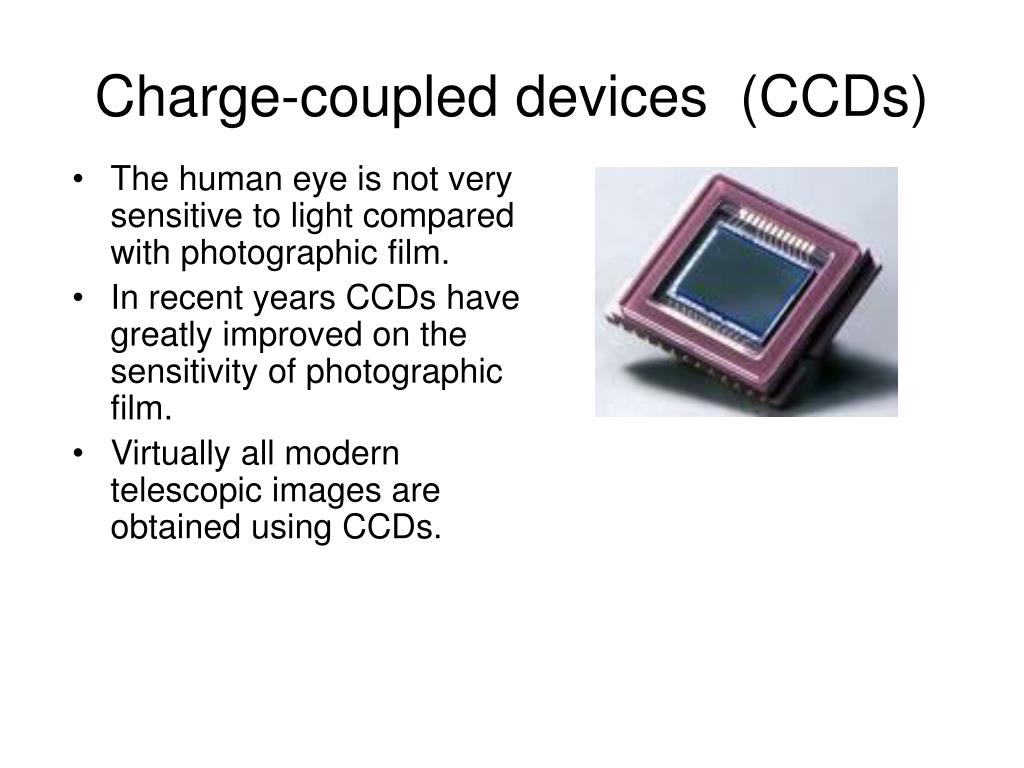 Charge-coupled devices (CCDs)

• The human eye is not very sensitive to light compared with photographic film.
• In recent years CCDs have greatly improved on the sensitivity of photographic film.
• Virtually all modern telescopic images are obtained using CCDs.